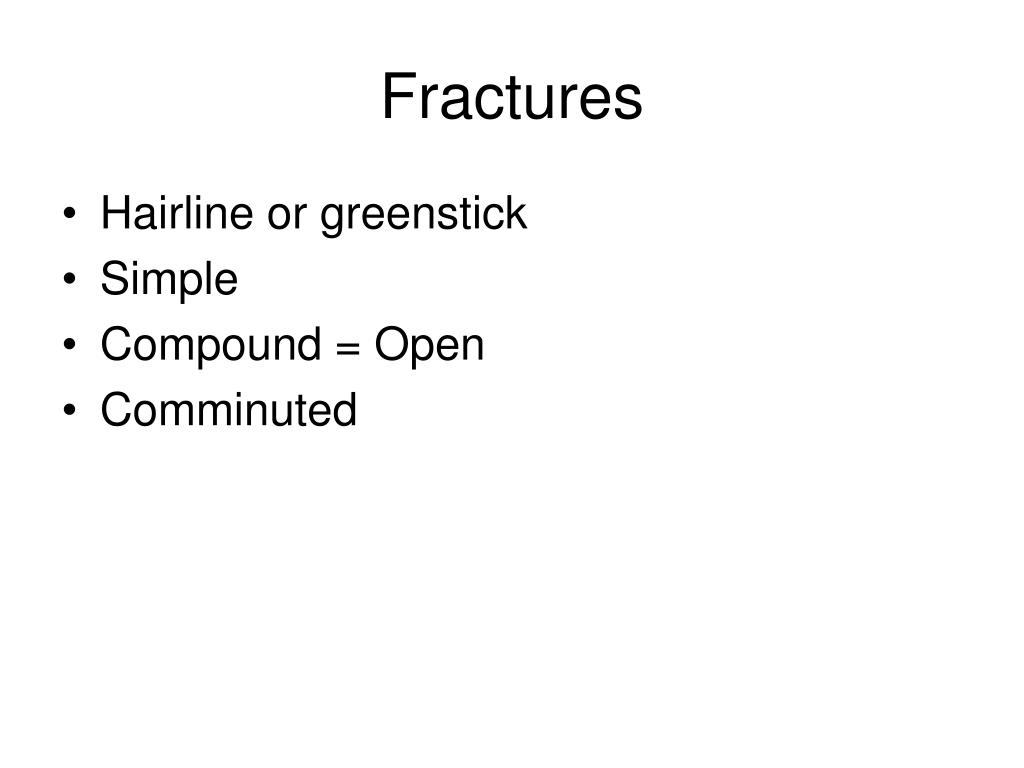 Fractures

• Hairline or greenstick
• Simple
• Compound = Open
• Comminuted